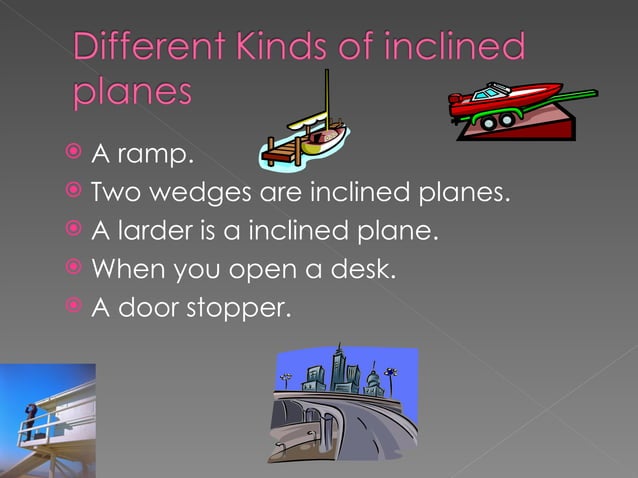 Different Kinds of inclined planes

A ramp.
Two wedges are inclined planes.
A larder is a inclined plane.
When you open a desk.
A door stopper.